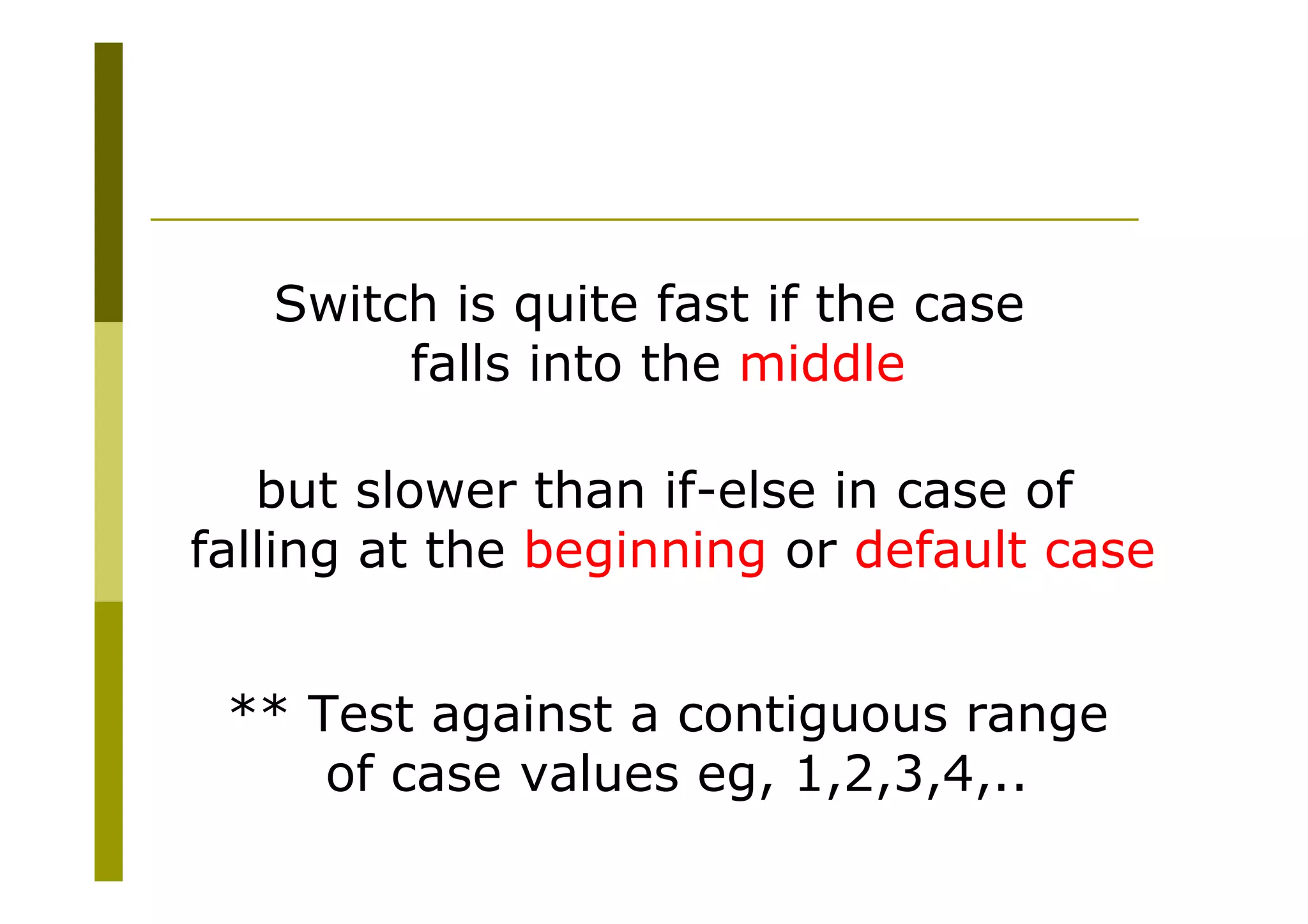 Switch is quite fast if the case falls into the middle

but slower than if-else in case of falling at the beginning or default case

** Test against a contiguous range of case values eg, 1,2,3,4,..